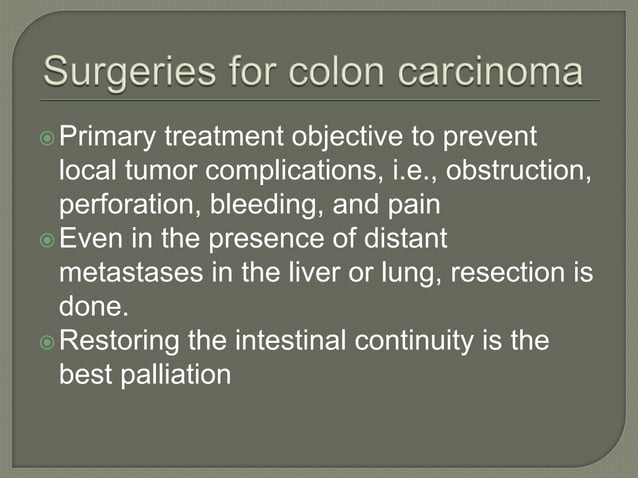 Surgeries for colon carcinoma

Primary treatment objective to prevent local tumor complications, i.e., obstruction, perforation, bleeding, and pain

Even in the presence of distant metastases in the liver or lung, resection is done.

Restoring the intestinal continuity is the best palliation